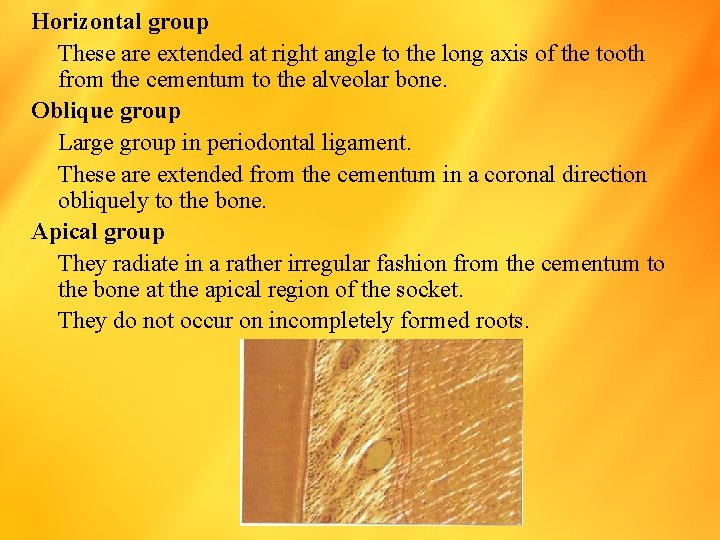 Horizontal group

These are extended at right angle to the long axis of the tooth from the cementum to the alveolar bone.

Oblique group

Large group in periodontal ligament.

These are extended from the cementum in a coronal direction obliquely to the bone.

Apical group

They radiate in a rather irregular fashion from the cementum to the bone at the apical region of the socket.

They do not occur on incompletely formed roots.